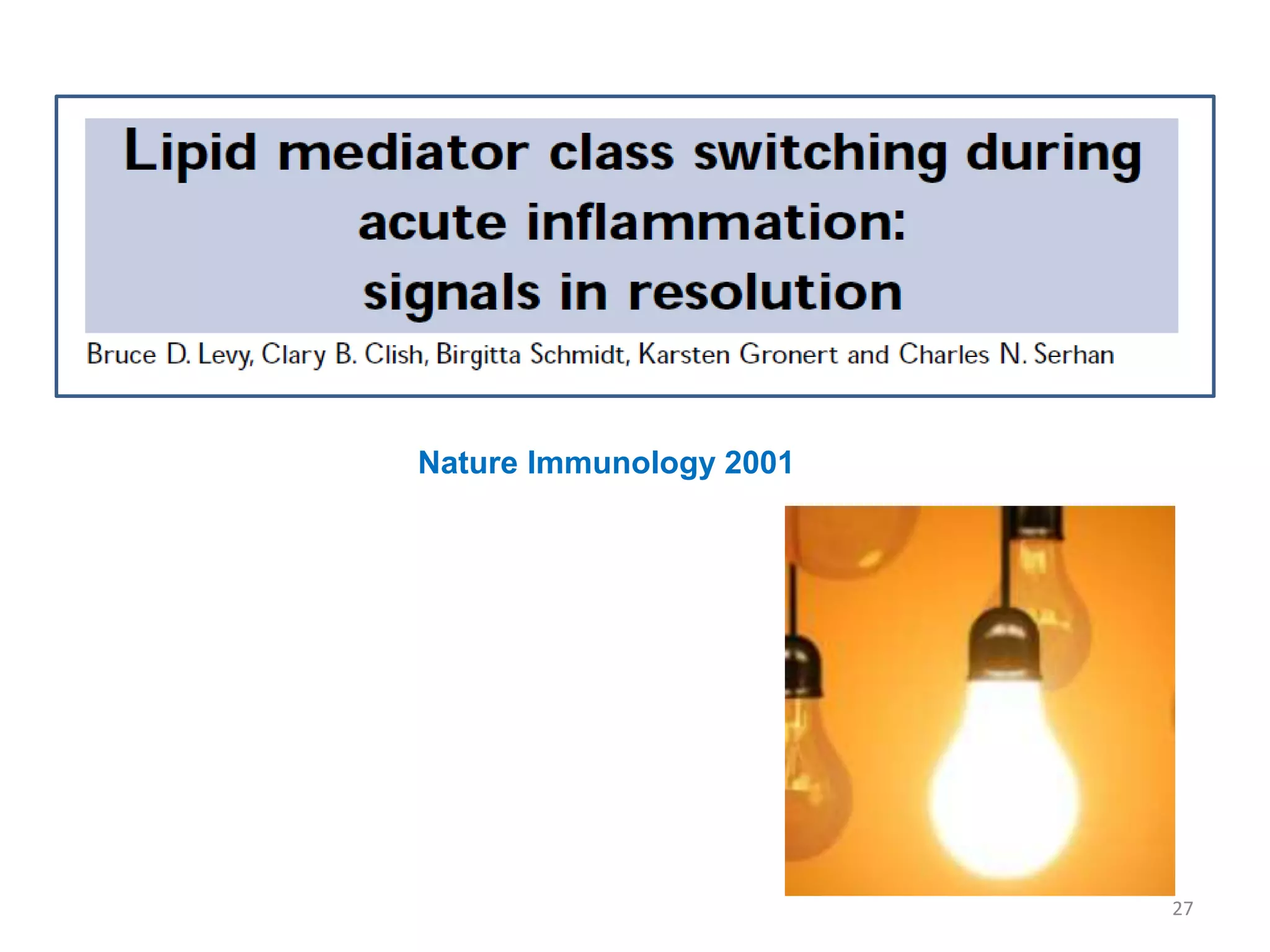 Lipid mediator class switching during acute inflammation: signals in resolution

Bruce D. Levy, Clary B. Clish, Birgitta Schmidt, Karsten Gronert and Charles N. Serhan

Nature Immunology 2001

27